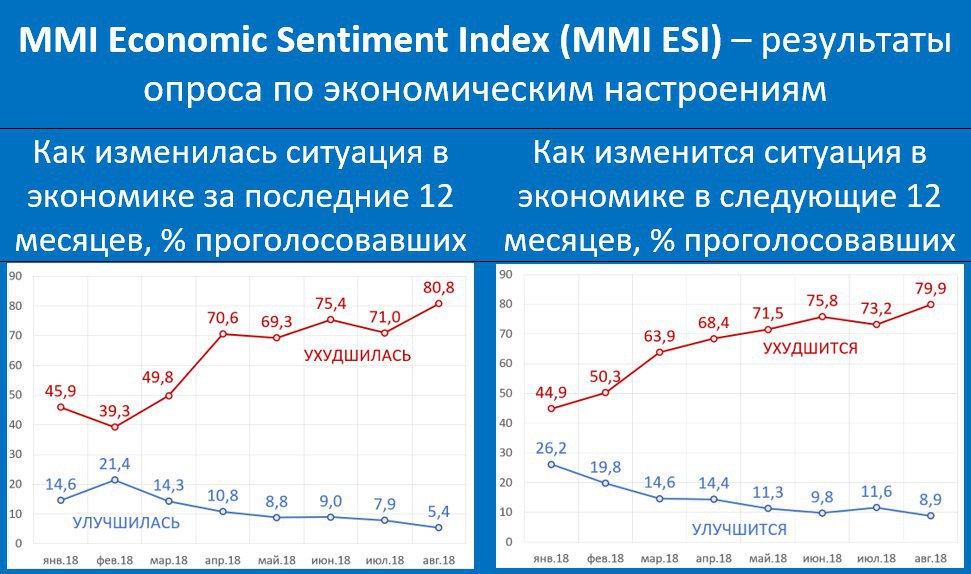 MMI Economic Sentiment Index (MMI ESI) – результаты опроса по экономическим настроениям

Как изменилась ситуация в экономике за последние 12 месяцев, % проголосовавших

90
80
70
60
50
40
30
20
10
0

45,9
39,3
49,8
70,6
69,3
75,4
71,0
80,8
УХУДШИЛАСЬ

14,6
21,4
14,3
10,8
8,8
9,0
7,9
5,4
УЛУЧШИЛАСЬ

янв.18
фев.18
мар.18
апр.18
май.18
июн.18
июл.18
авг.18

Как изменится ситуация в экономике в следующие 12 месяцев, % проголосовавших

90
80
70
60
50
40
30
20
10
0

44,9
50,3
63,9
68,4
71,5
75,8
73,2
79,9
УХУДШИТСЯ

26,2
19,8
14,6
14,4
11,3
9,8
11,6
8,9
УЛУЧШИТСЯ

янв.18
фев.18
мар.18
апр.18
май.18
июн.18
июл.18
авг.18